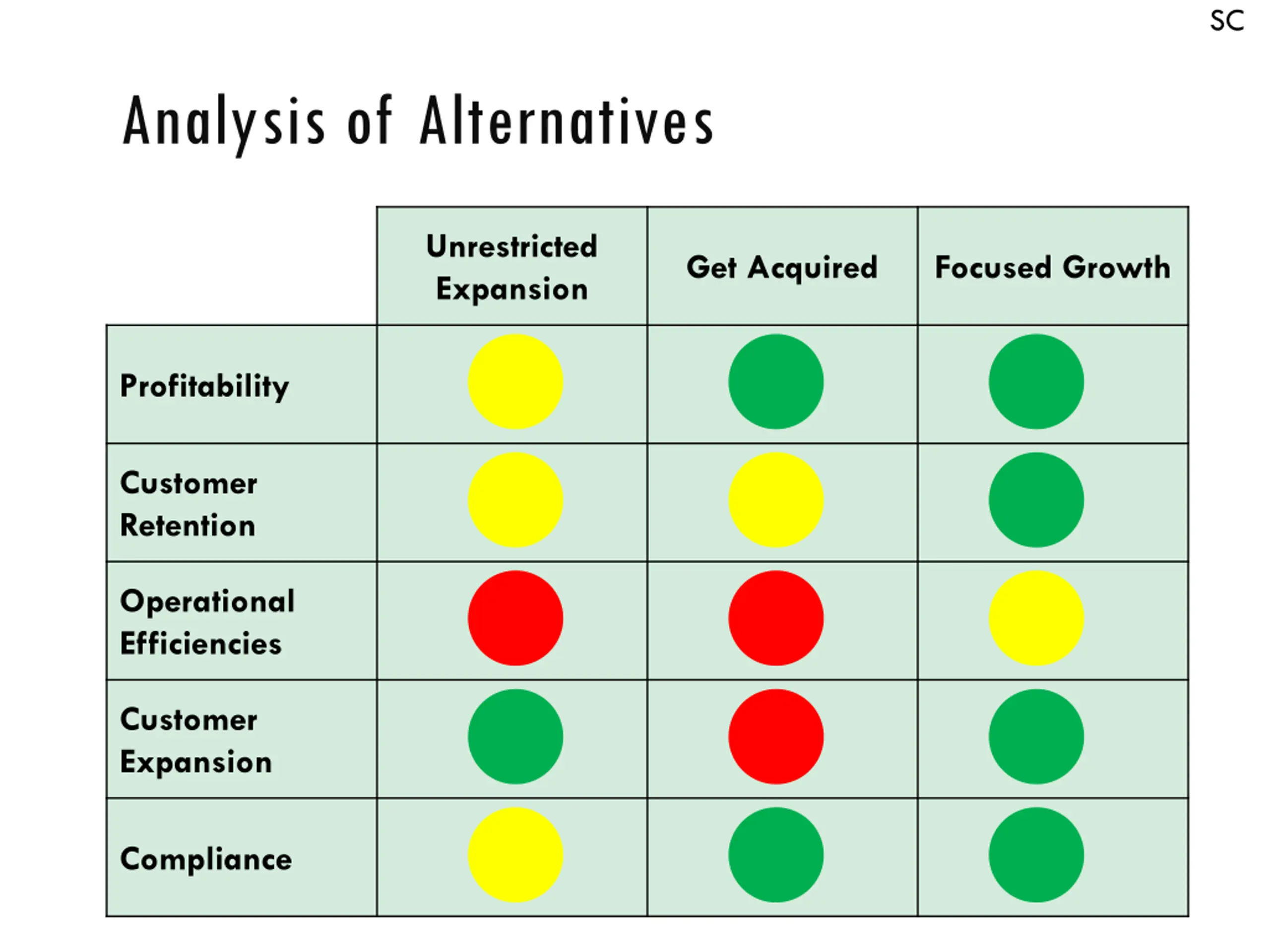 SC

Analysis of Alternatives

| | Unrestricted Expansion | Get Acquired | Focused Growth |
|---|---|---|---|
| Profitability | | | |
| Customer Retention | | | |
| Operational Efficiencies | | | |
| Customer Expansion | | | |
| Compliance | | | |